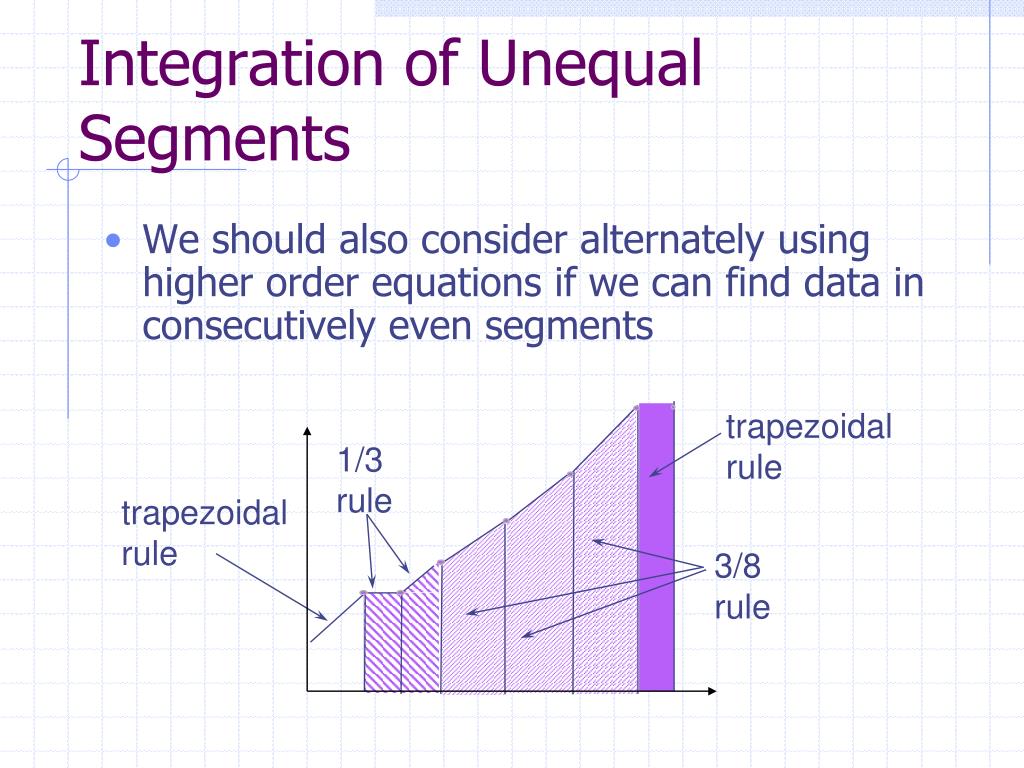 Integration of Unequal Segments

• We should also consider alternately using higher order equations if we can find data in consecutively even segments

trapezoidal rule

1/3 rule

trapezoidal rule

3/8 rule